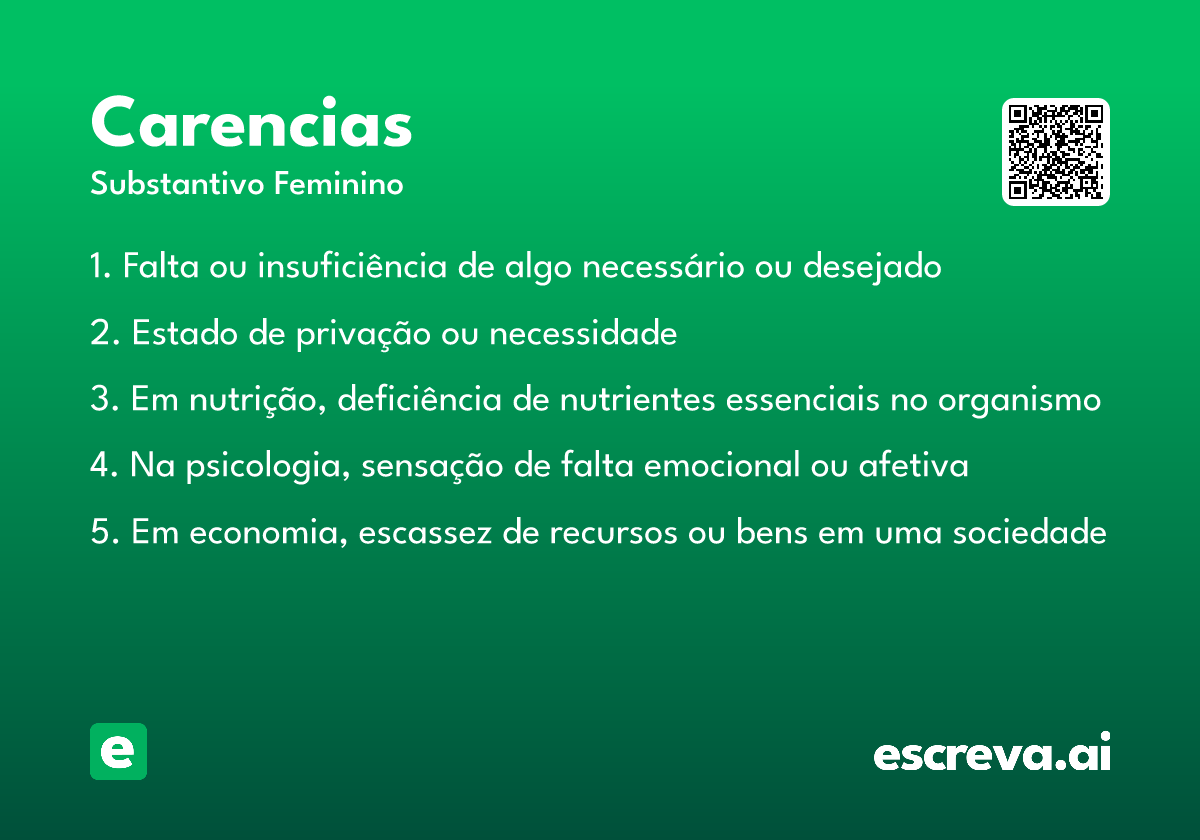 Carencias
Substantivo Feminino

1. Falta ou insuficiência de algo necessário ou desejado

2. Estado de privação ou necessidade

3. Em nutrição, deficiência de nutrientes essenciais no organismo

4. Na psicologia, sensação de falta emocional ou afetiva

5. Em economia, escassez de recursos ou bens em uma sociedade

e

escreva.ai